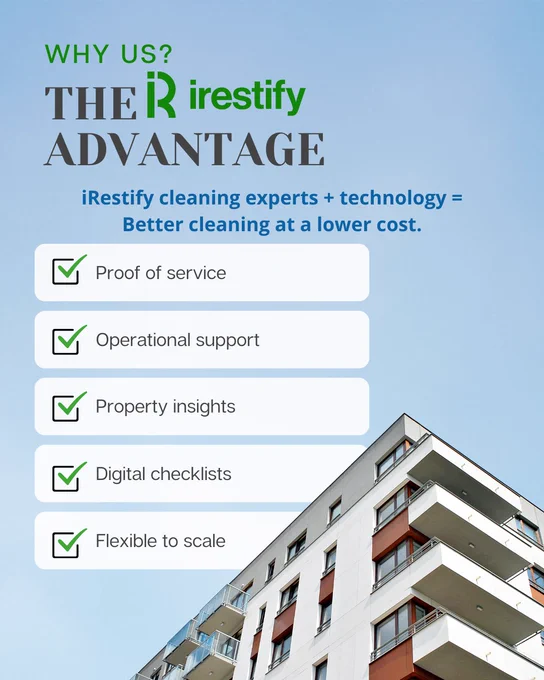 WHY US?

THE iR irestify ADVANTAGE

iRestify cleaning experts + technology = Better cleaning at a lower cost.

Proof of service

Operational support

Property insights

Digital checklists

Flexible to scale